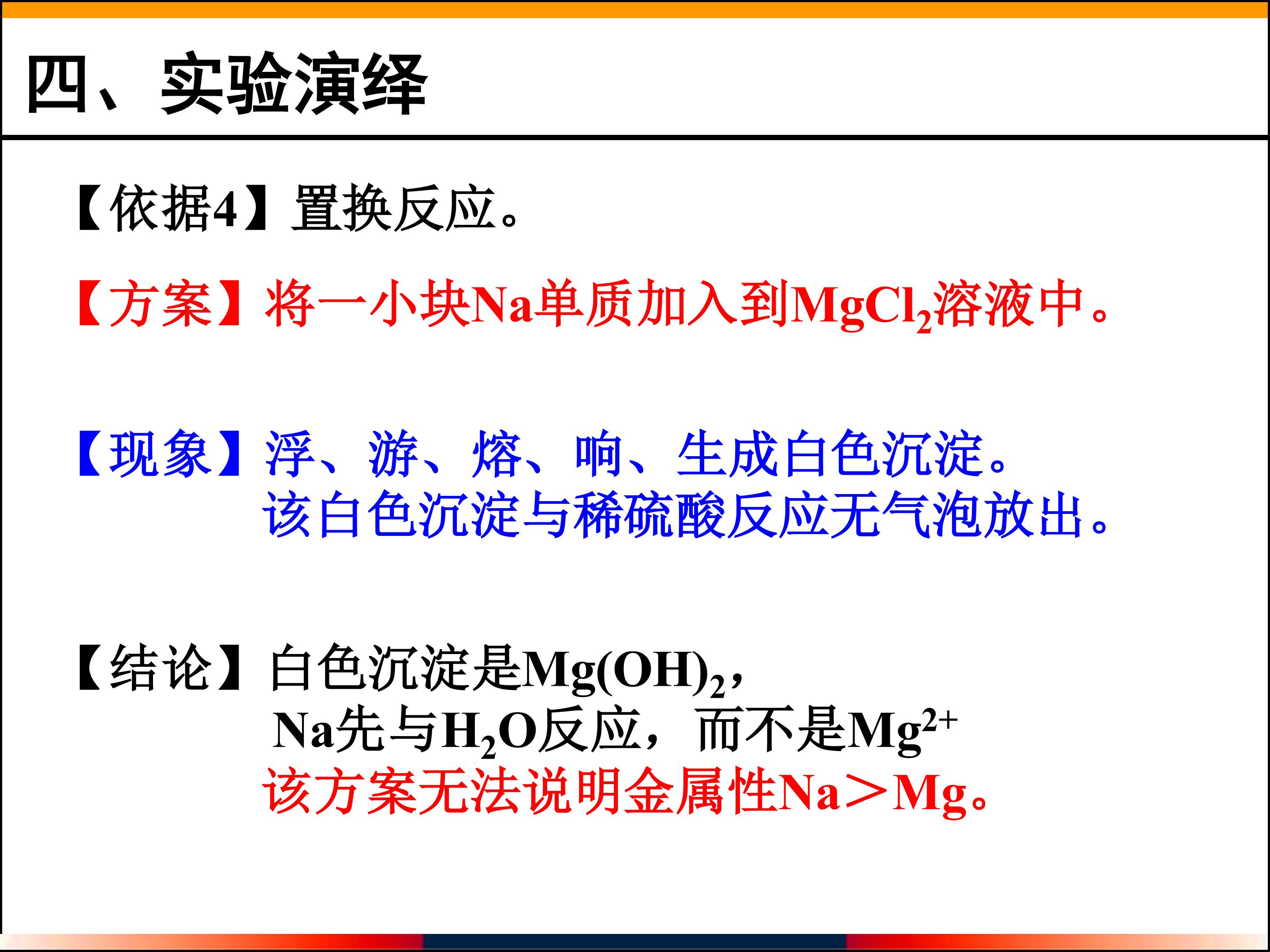 四、实验演绎

【依据4】置换反应。

【方案】将一小块Na单质加入到$MgCl_2$溶液中。

【现象】浮、游、熔、响、生成白色沉淀。
该白色沉淀与稀硫酸反应无气泡放出。

【结论】白色沉淀是$Mg(OH)_2$，
Na先与$H_2O$反应，而不是$Mg^{2+}$
该方案无法说明金属性Na＞Mg。